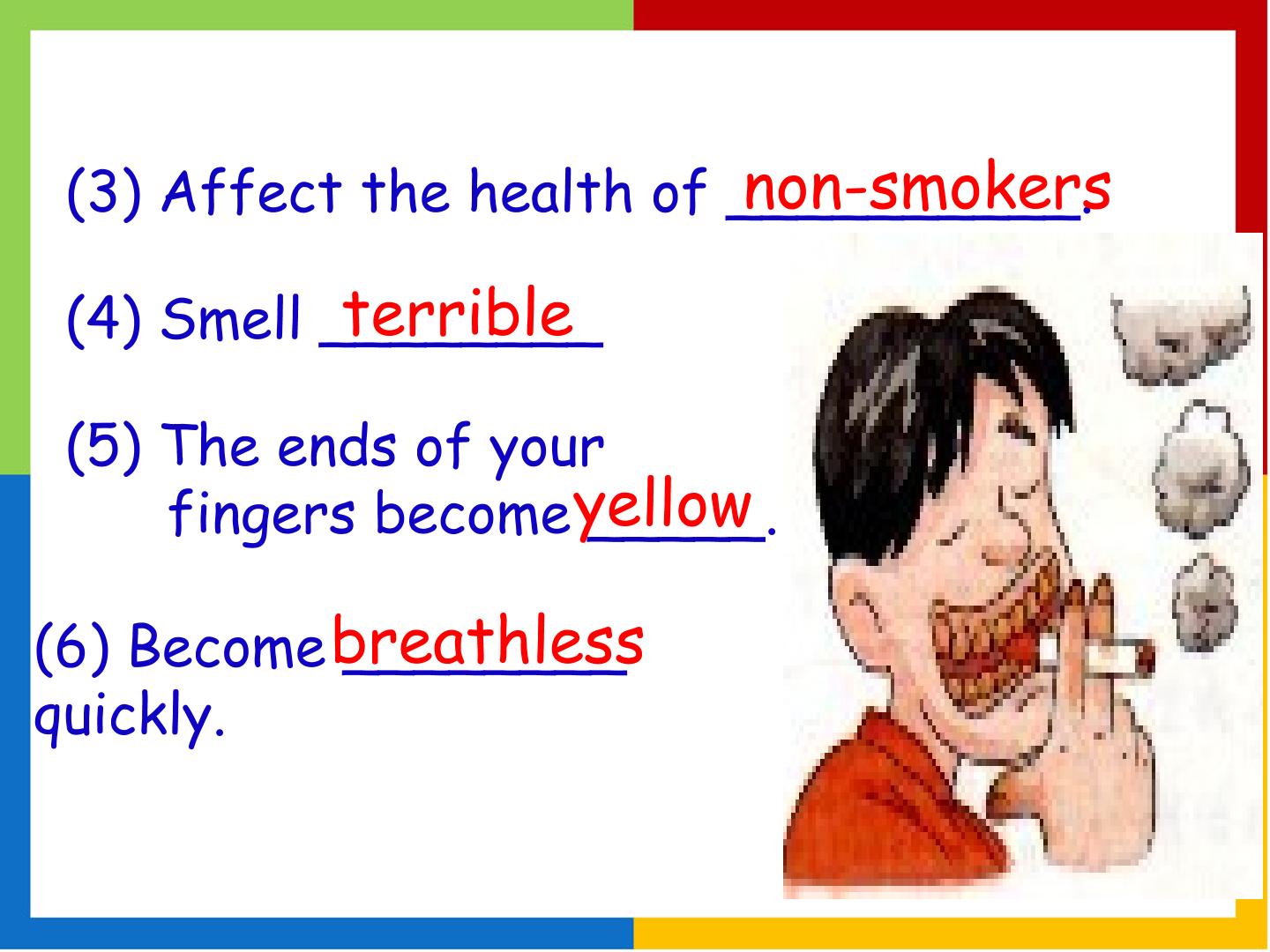 (3) Affect the health of non-smokers.

(4) Smell terrible

(5) The ends of your fingers become yellow.

(6) Become breathless quickly.